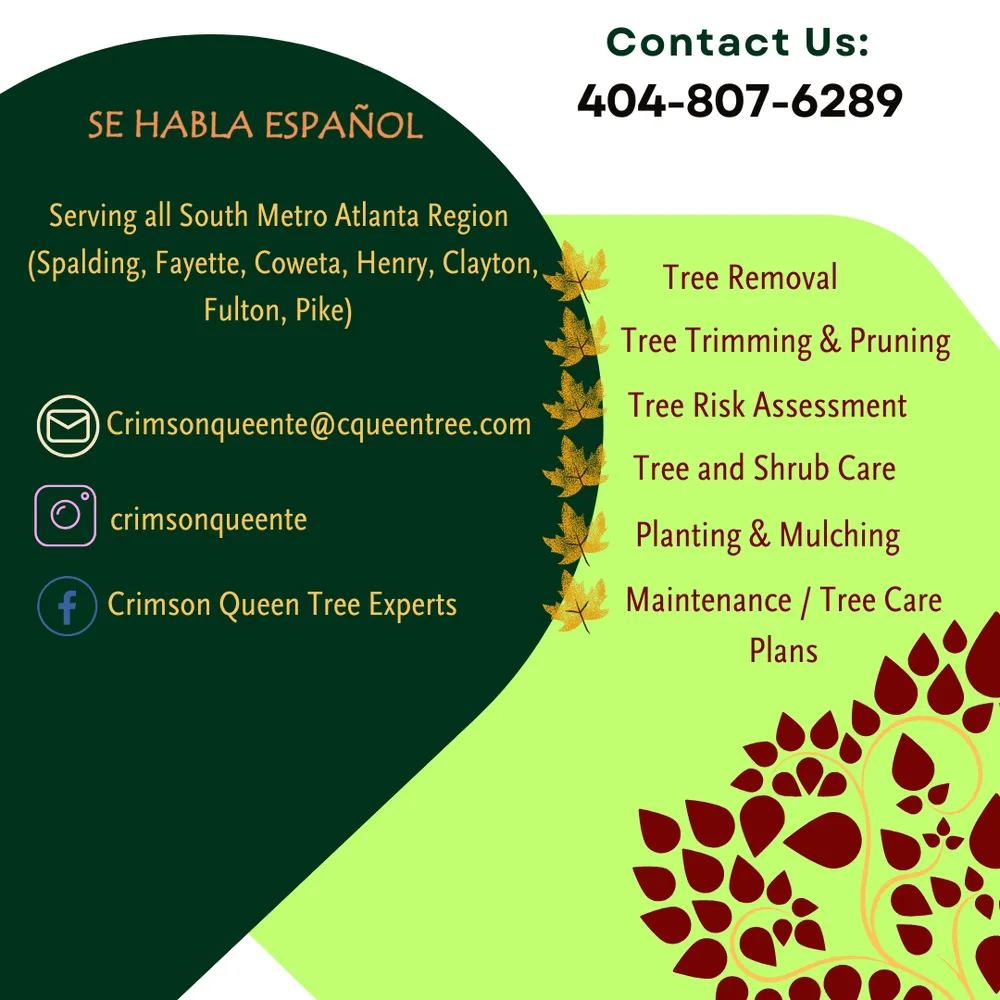 Contact Us:
404-807-6289

SE HABLA ESPAÑOL

Serving all South Metro Atlanta Region (Spalding, Fayette, Coweta, Henry, Clayton, Fulton, Pike)

Crimsonqueente@cqueentree.com

crimsonqueente

Crimson Queen Tree Experts

Tree Removal

Tree Trimming & Pruning

Tree Risk Assessment

Tree and Shrub Care

Planting & Mulching

Maintenance / Tree Care Plans